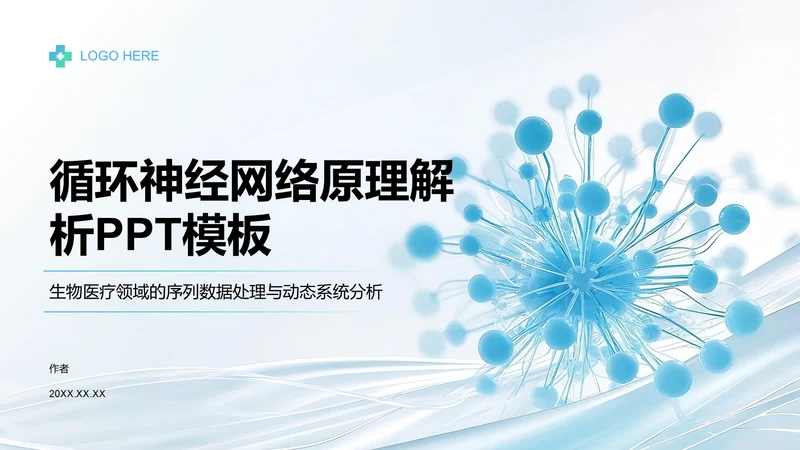 LOGO HERE

循环神经网络原理解析PPT模板

生物医疗领域的序列数据处理与动态系统分析

作者

20XX.XX.XX